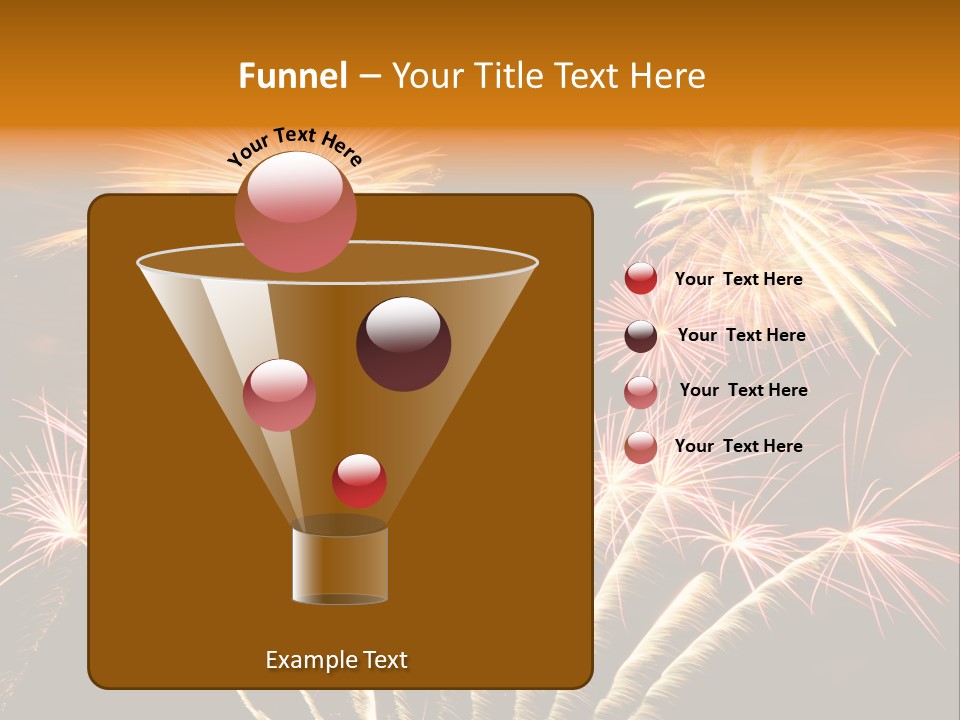 Funnel – Your Title Text Here

Your Text Here

Your Text Here

Your Text Here

Your Text Here

Your Text Here

Example Text